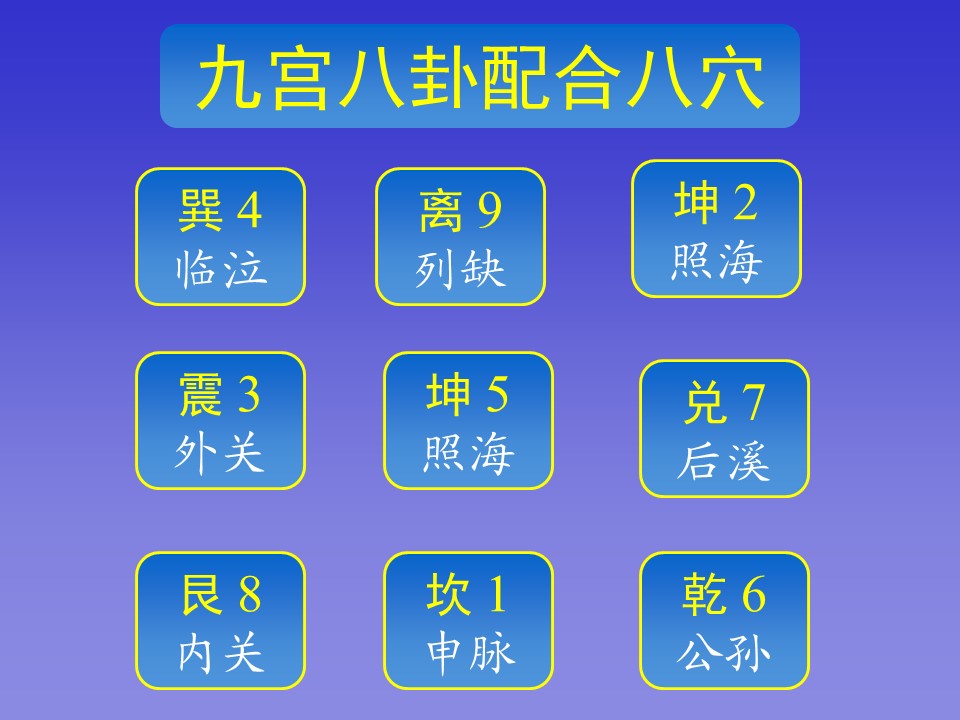 九宫八卦配合八穴

巽 4
临泣

离 9
列缺

坤 2
照海

震 3
外关

坤 5
照海

兑 7
后溪

艮 8
内关

坎 1
申脉

乾 6
公孙